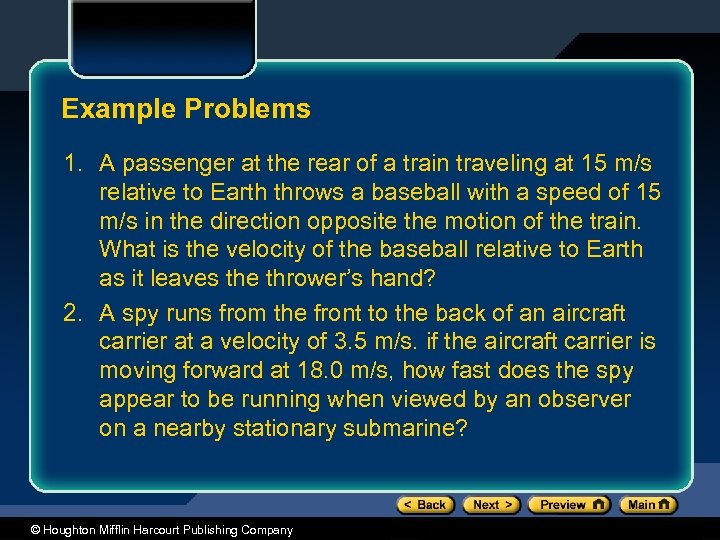 Example Problems

1. A passenger at the rear of a train traveling at 15 m/s relative to Earth throws a baseball with a speed of 15 m/s in the direction opposite the motion of the train. What is the velocity of the baseball relative to Earth as it leaves the thrower's hand?

2. A spy runs from the front to the back of an aircraft carrier at a velocity of 3.5 m/s. if the aircraft carrier is moving forward at 18.0 m/s, how fast does the spy appear to be running when viewed by an observer on a nearby stationary submarine?

< Back Next > Preview Main

© Houghton Mifflin Harcourt Publishing Company